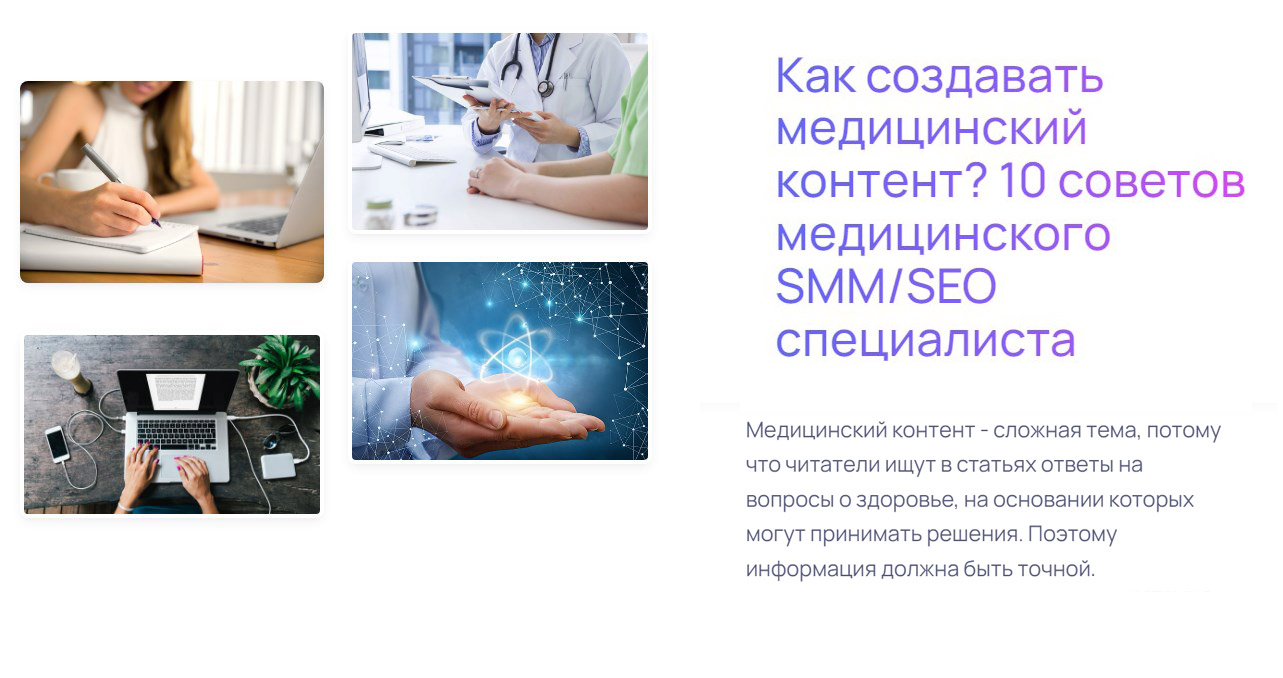 Как создавать медицинский контент? 10 советов медицинского SMM/SEO специалиста

Медицинский контент - сложная тема, потому что читатели ищут в статьях ответы на вопросы о здоровье, на основании которых могут принимать решения. Поэтому информация должна быть точной.